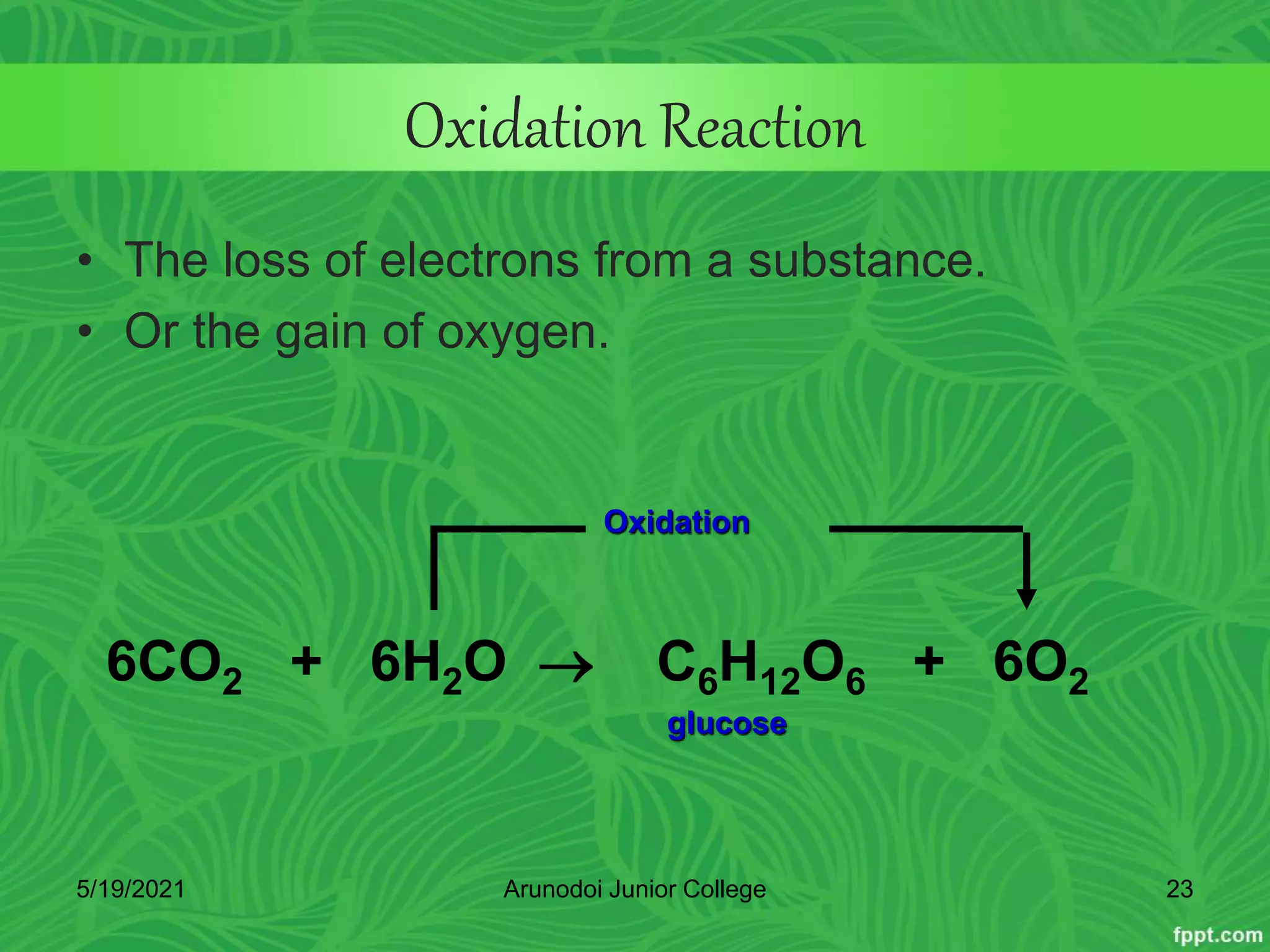 Oxidation Reaction

• The loss of electrons from a substance.
• Or the gain of oxygen.

Oxidation

$6CO_2 + 6H_2O \rightarrow C_6H_{12}O_6 + 6O_2$

glucose

5/19/2021

Arunodoi Junior College

23

fppt.com